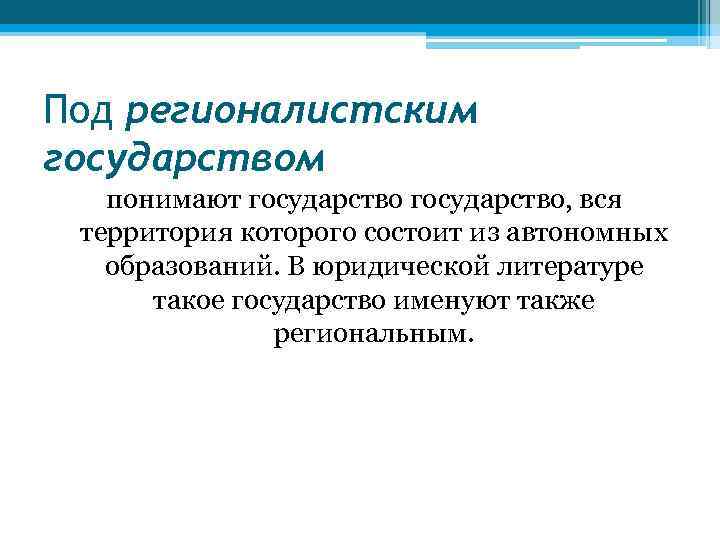 Под регионалистским государством

понимают государство государство, вся территория которого состоит из автономных образований. В юридической литературе такое государство именуют также региональным.